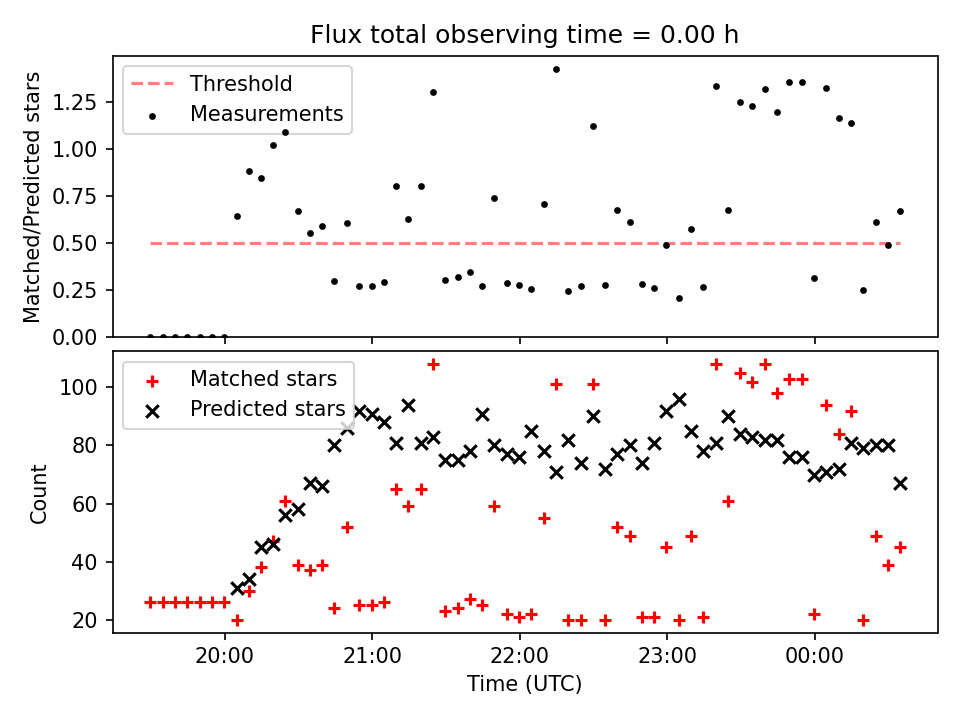 Flux total observing time = 0.00 h

Threshold
Measurements

Matched/Predicted stars

1.25
1.00
0.75
0.50
0.25
0.00

Matched stars
Predicted stars

Count

100
80
60
40
20

20:00
21:00
22:00
23:00
00:00

Time (UTC)